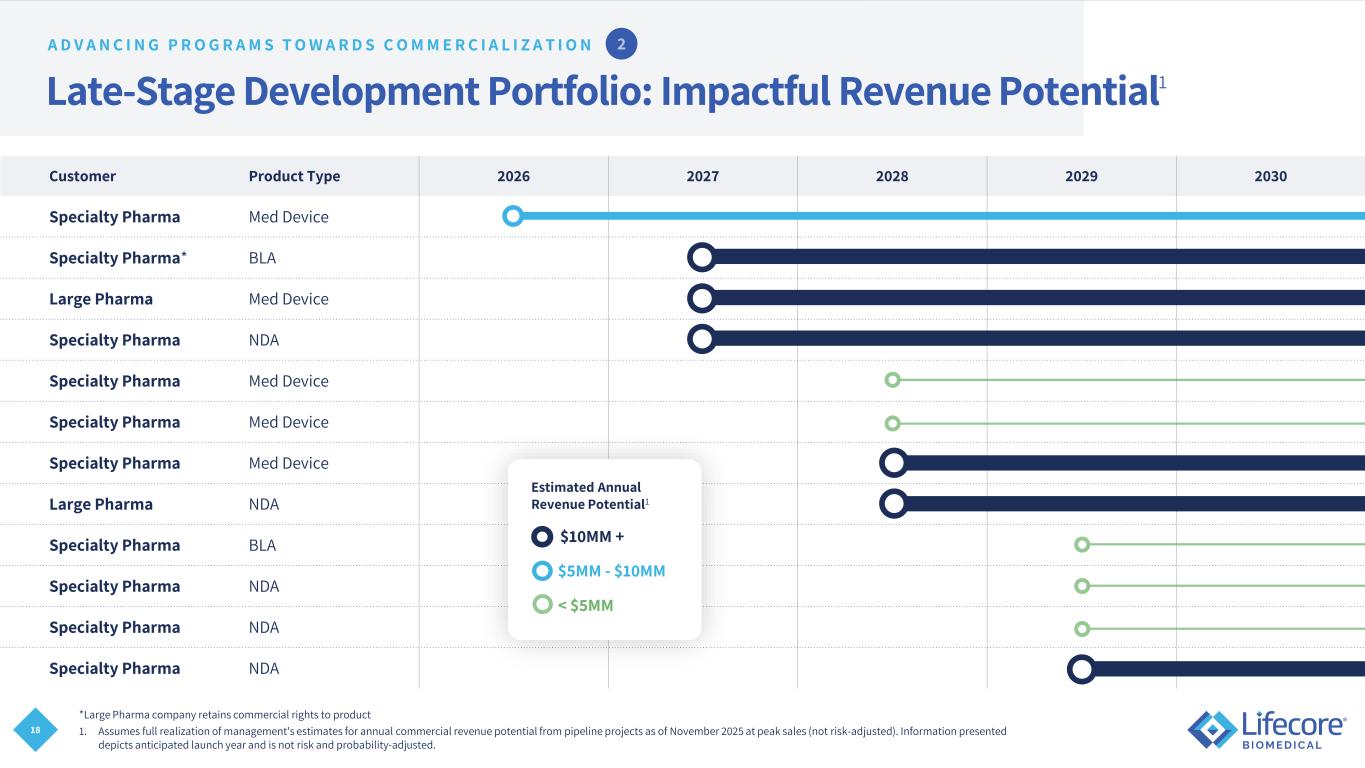 ADVANCING PROGRAMS TOWARDS COMMERCIALIZATION 2

Late-Stage Development Portfolio: Impactful Revenue Potential$^1$

| Customer | Product Type | 2026 | 2027 | 2028 | 2029 | 2030 |
|---|---|---|---|---|---|---|
| Specialty Pharma | Med Device | | | | | |
| Specialty Pharma* | BLA | | | | | |
| Large Pharma | Med Device | | | | | |
| Specialty Pharma | NDA | | | | | |
| Specialty Pharma | Med Device | | | | | |
| Specialty Pharma | Med Device | | | | | |
| Specialty Pharma | Med Device | | | | | |
| Large Pharma | NDA | | | | | |
| Specialty Pharma | BLA | | | | | |
| Specialty Pharma | NDA | | | | | |
| Specialty Pharma | NDA | | | | | |
| Specialty Pharma | NDA | | | | | |

Estimated Annual Revenue Potential$^1$
$10MM +
$5MM - $10MM
< $5MM

18

*Large Pharma company retains commercial rights to product
1. Assumes full realization of management's estimates for annual commercial revenue potential from pipeline projects as of November 2025 at peak sales (not risk-adjusted). Information presented depicts anticipated launch year and is not risk and probability-adjusted.

Lifecore BIOMEDICAL